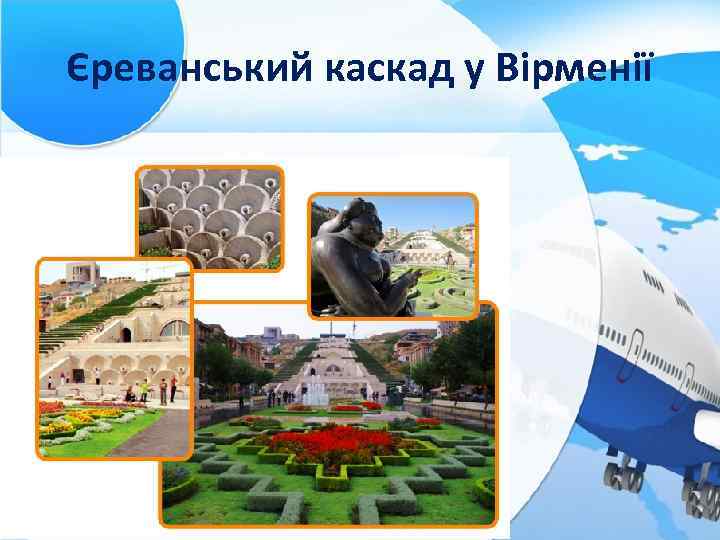 Єреванський каскад у Вірменії